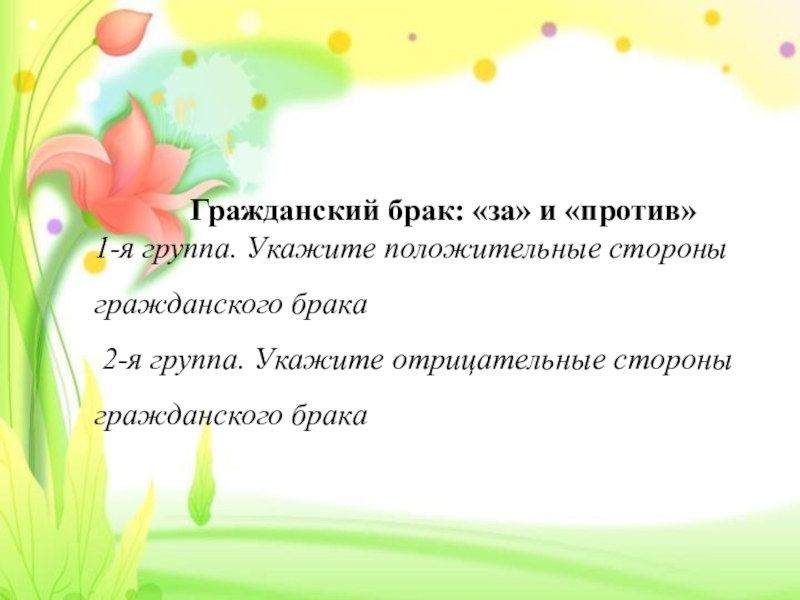 Гражданский брак: «за» и «против»

1-я группа. Укажите положительные стороны гражданского брака

2-я группа. Укажите отрицательные стороны гражданского брака